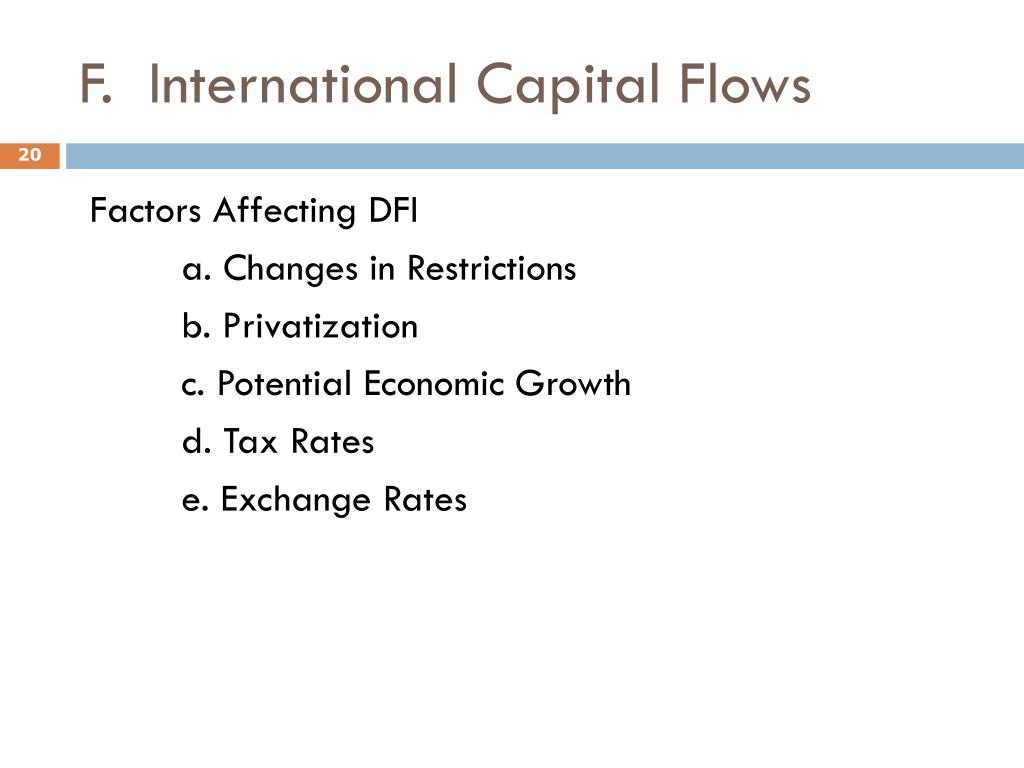 F. International Capital Flows

20

Factors Affecting DFI

a. Changes in Restrictions

b. Privatization

c. Potential Economic Growth

d. Tax Rates

e. Exchange Rates